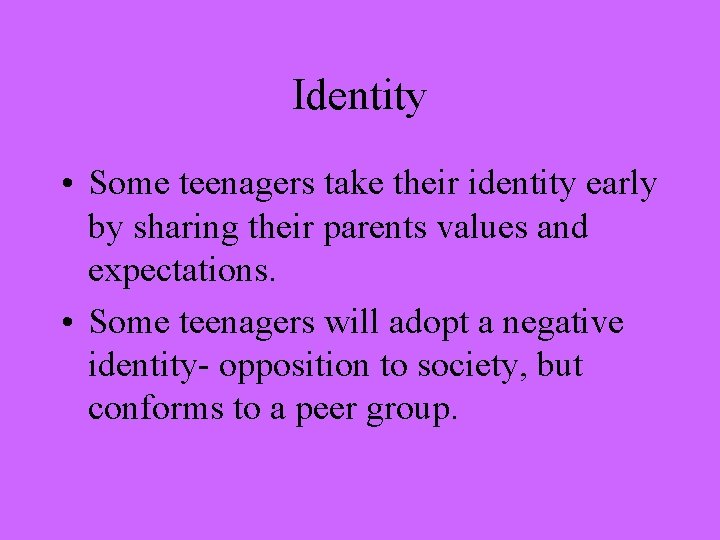 Identity

• Some teenagers take their identity early by sharing their parents values and expectations.

• Some teenagers will adopt a negative identity- opposition to society, but conforms to a peer group.